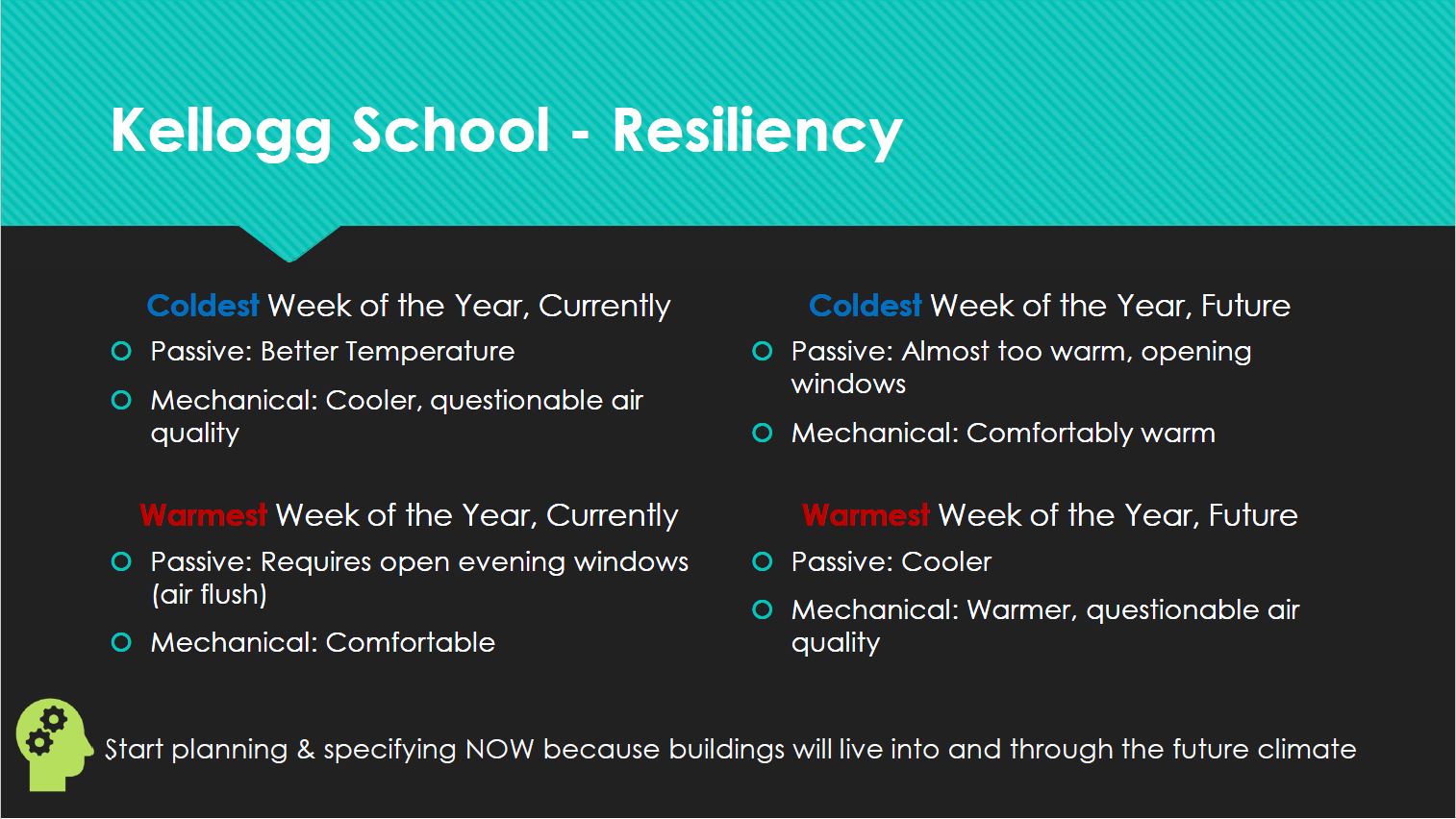 Kellogg School - Resiliency

Coldest Week of the Year, Currently

Passive: Better Temperature

Mechanical: Cooler, questionable air quality

Warmest Week of the Year, Currently

Passive: Requires open evening windows (air flush)

Mechanical: Comfortable

Coldest Week of the Year, Future

Passive: Almost too warm, opening windows

Mechanical: Comfortably warm

Warmest Week of the Year, Future

Passive: Cooler

Mechanical: Warmer, questionable air quality

Start planning & specifying NOW because buildings will live into and through the future climate